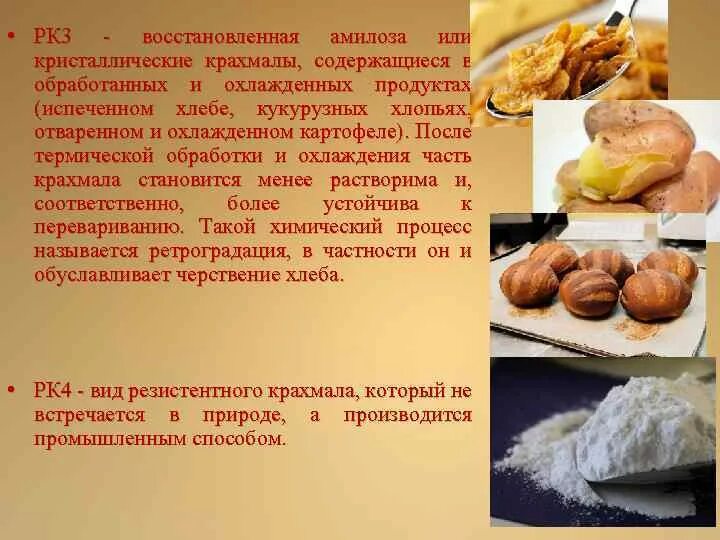 • РК3 - восстановленная амилоза или кристаллические крахмалы, содержащиеся в обработанных и охлажденных продуктах (испеченном хлебе, кукурузных хлопьях, отваренном и охлажденном картофеле). После термической обработки и охлаждения часть крахмала становится менее растворима и, соответственно, более устойчива к перевариванию. Такой химический процесс называется ретроградация, в частности он и обуславливает черствение хлеба.

• РК4 - вид резистентного крахмала, который не встречается в природе, а производится промышленным способом.